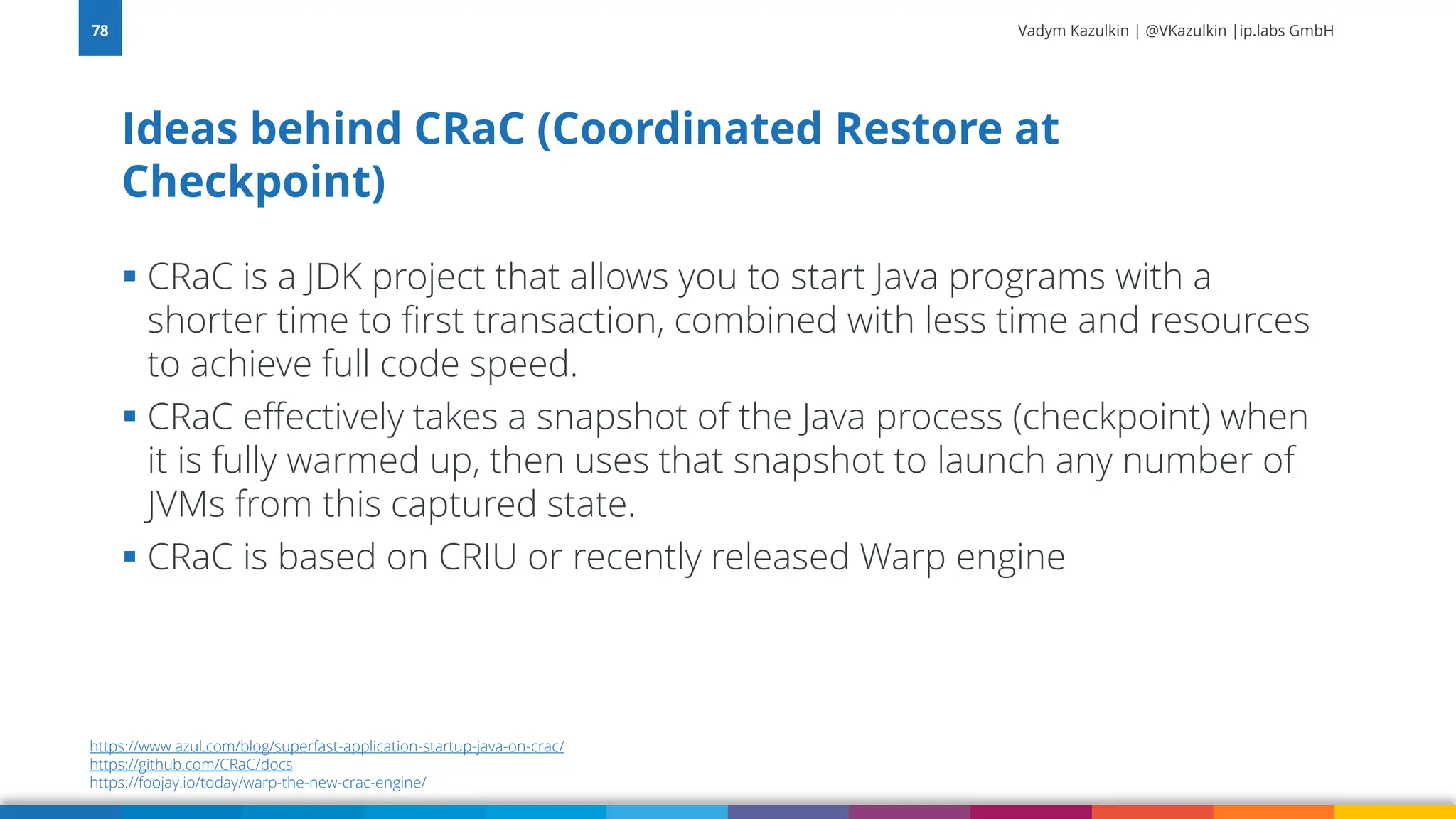 78

Vadym Kazulkin | @VKazulkin |ip.labs GmbH

Ideas behind CRaC (Coordinated Restore at Checkpoint)

▪ CRaC is a JDK project that allows you to start Java programs with a shorter time to first transaction, combined with less time and resources to achieve full code speed.
▪ CRaC effectively takes a snapshot of the Java process (checkpoint) when it is fully warmed up, then uses that snapshot to launch any number of JVMs from this captured state.
▪ CRaC is based on CRIU or recently released Warp engine

https://www.azul.com/blog/superfast-application-startup-java-on-crac/
https://github.com/CRaC/docs
https://foojay.io/today/warp-the-new-crac-engine/